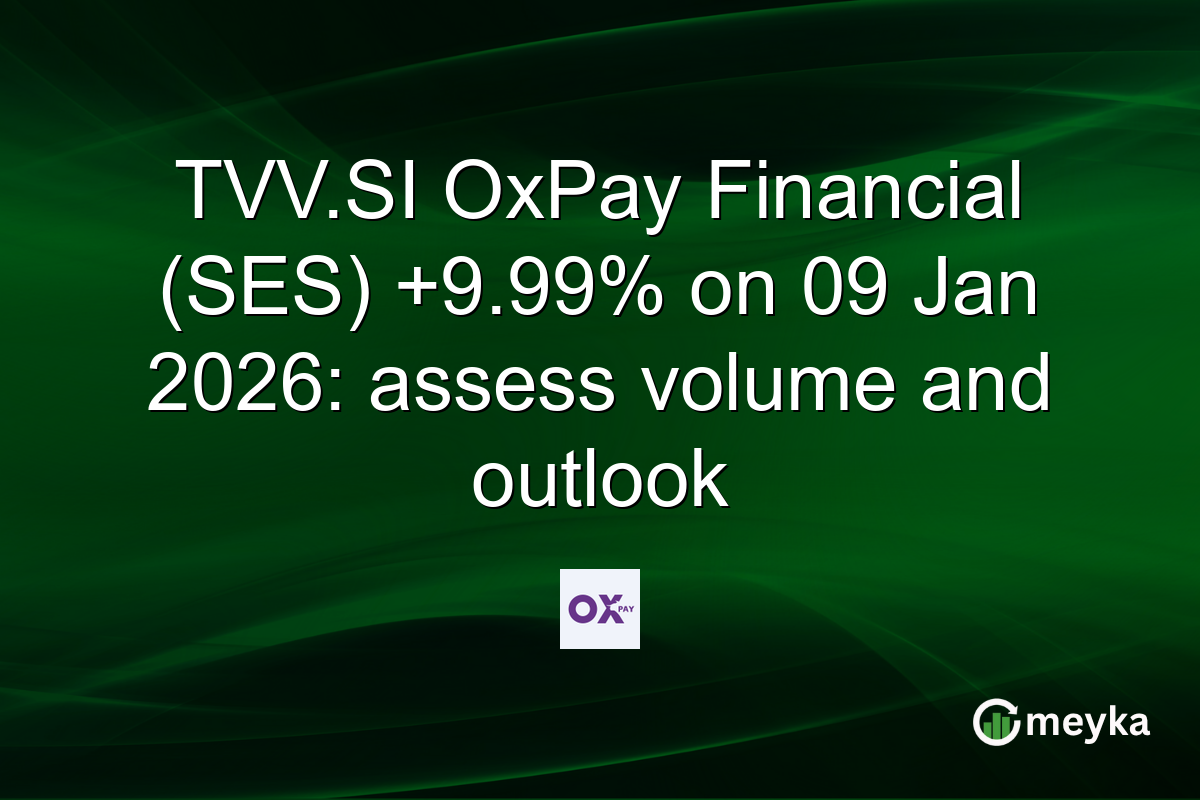 TVV.SI OxPay Financial (SES) +9.99% on 09 Jan 2026: assess volume and outlook

OX PAY

meyka